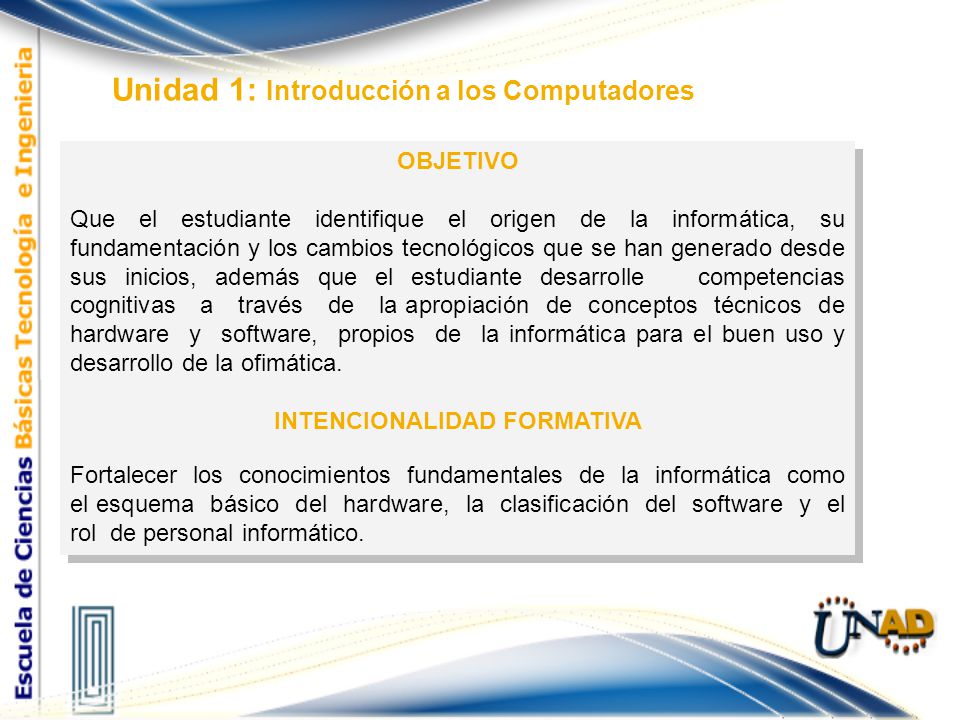 Escuela de Ciencias Básicas Tecnología e Ingeniería

Unidad 1: Introducción a los Computadores

OBJETIVO

Que el estudiante identifique el origen de la informática, su fundamentación y los cambios tecnológicos que se han generado desde sus inicios, además que el estudiante desarrolle competencias cognitivas a través de la apropiación de conceptos técnicos de hardware y software, propios de la informática para el buen uso y desarrollo de la ofimática.

INTENCIONALIDAD FORMATIVA

Fortalecer los conocimientos fundamentales de la informática como el esquema básico del hardware, la clasificación del software y el rol de personal informático.

UNAD